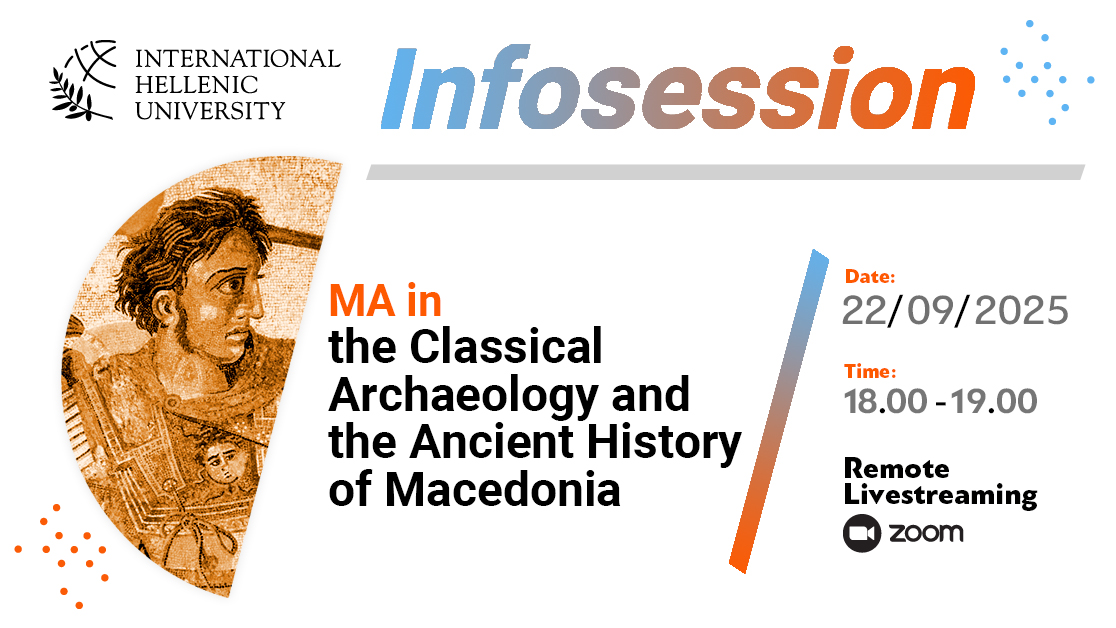 INTERNATIONAL HELLENIC UNIVERSITY

Infosession

MA in the Classical Archaeology and the Ancient History of Macedonia

Date:
22/09/2025

Time:
18.00 - 19.00

Remote Livestreaming

zoom